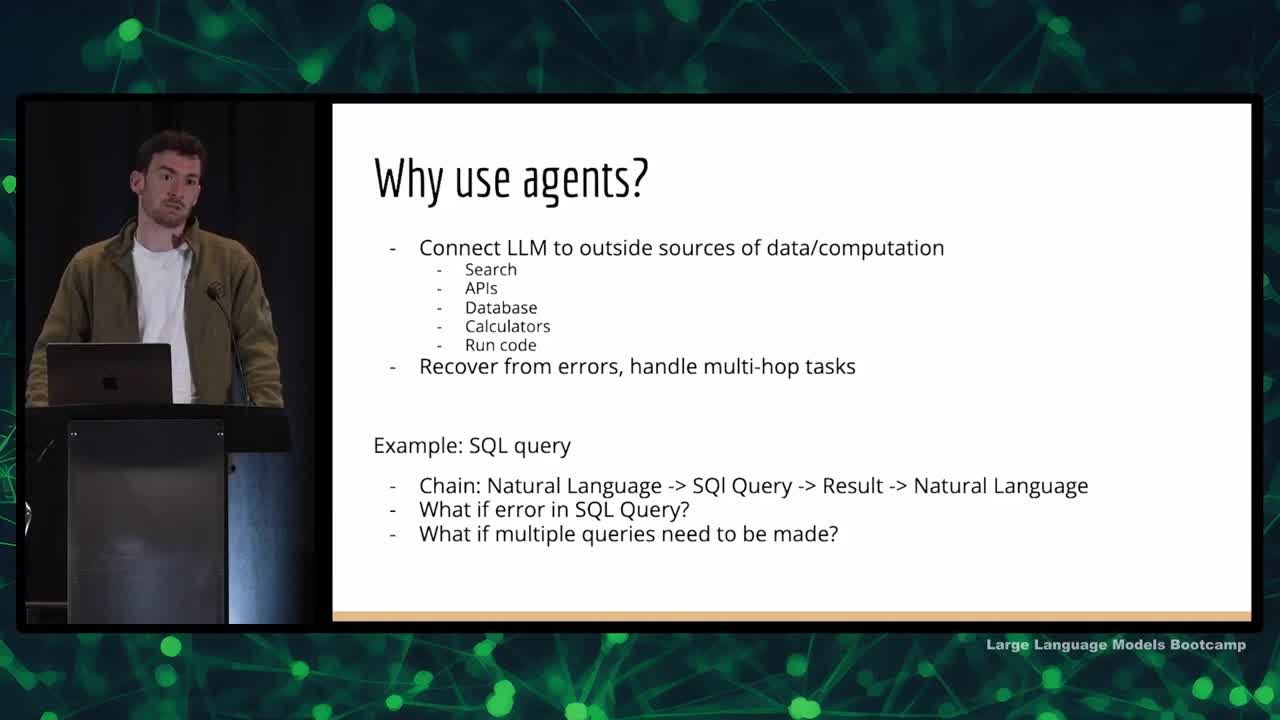 Why use agents?

- Connect LLM to outside sources of data/computation
  - Search
  - APIs
  - Database
  - Calculators
  - Run code
- Recover from errors, handle multi-hop tasks

Example: SQL query

- Chain: Natural Language -> SQl Query -> Result -> Natural Language
- What if error in SQL Query?
- What if multiple queries need to be made?

Large Language Models Bootcamp